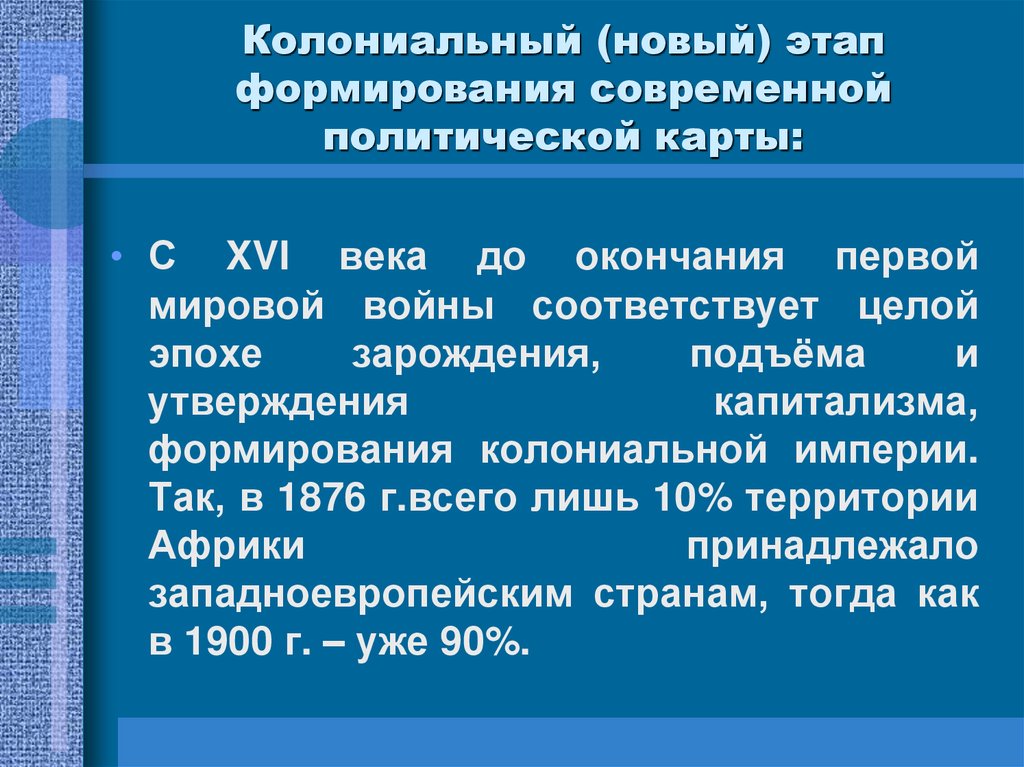 Колониальный (новый) этап формирования современной политической карты:

• С XVI века до окончания первой мировой войны соответствует целой эпохе зарождения, подъёма и утверждения капитализма, формирования колониальной империи. Так, в 1876 г.всего лишь 10% территории Африки принадлежало западноевропейским странам, тогда как в 1900 г. – уже 90%.